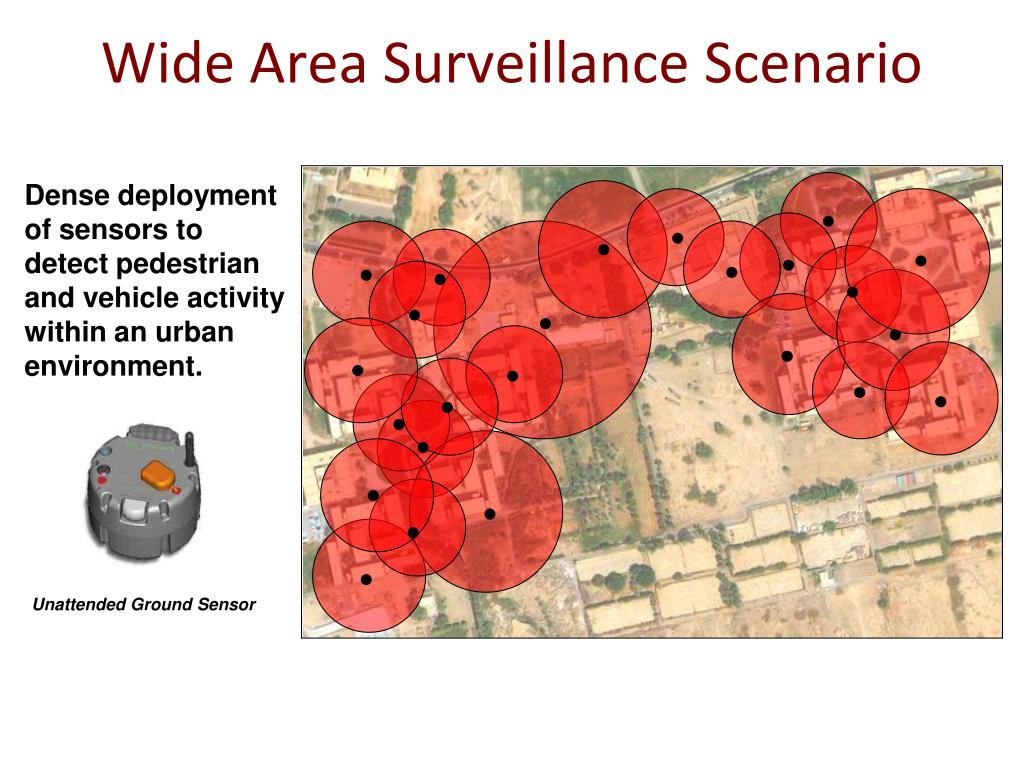 Wide Area Surveillance Scenario

Dense deployment of sensors to detect pedestrian and vehicle activity within an urban environment.

Unattended Ground Sensor